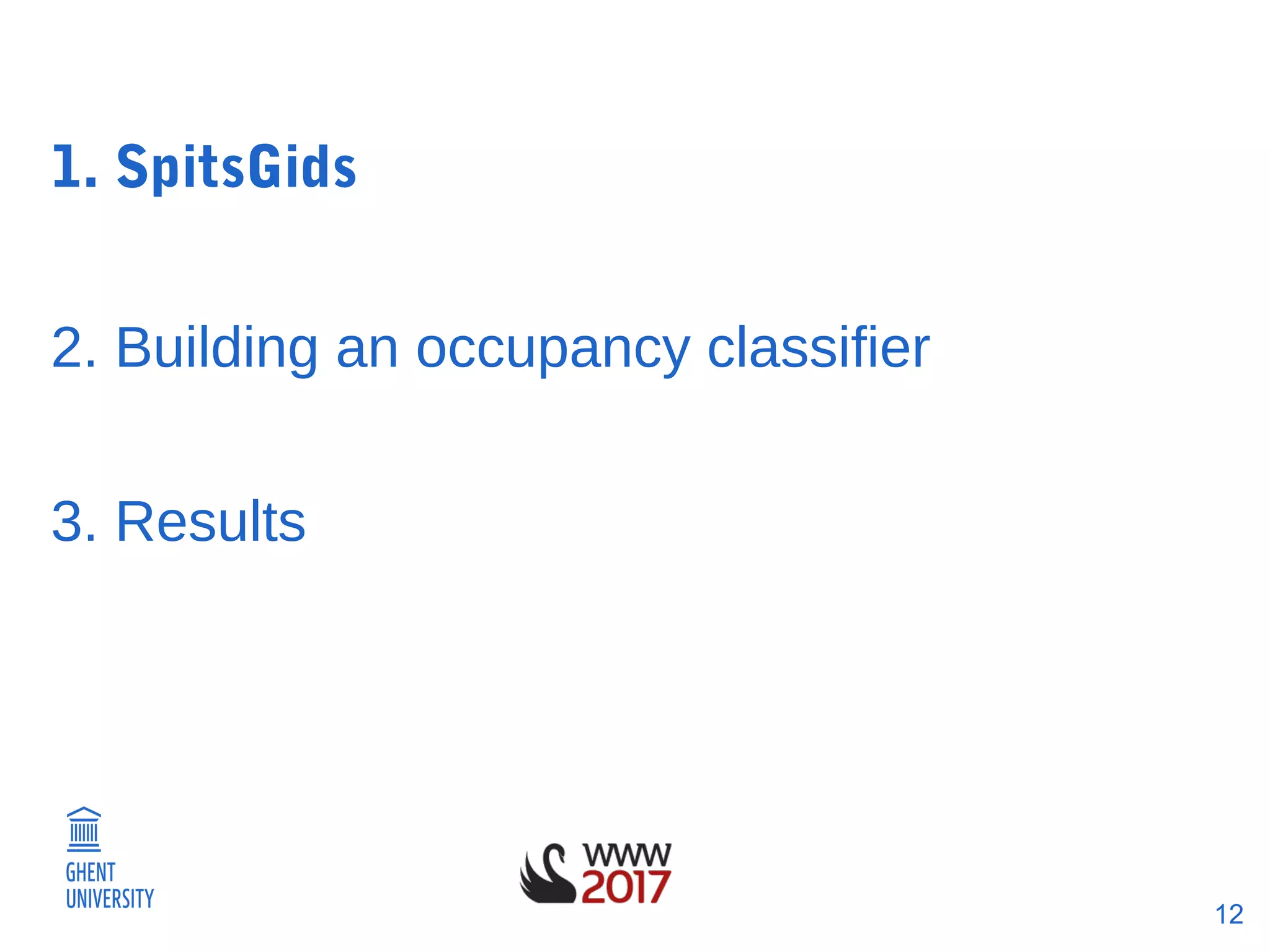 1. SpitsGids

2. Building an occupancy classifier

3. Results

GHENT UNIVERSITY

WWW 2017

12